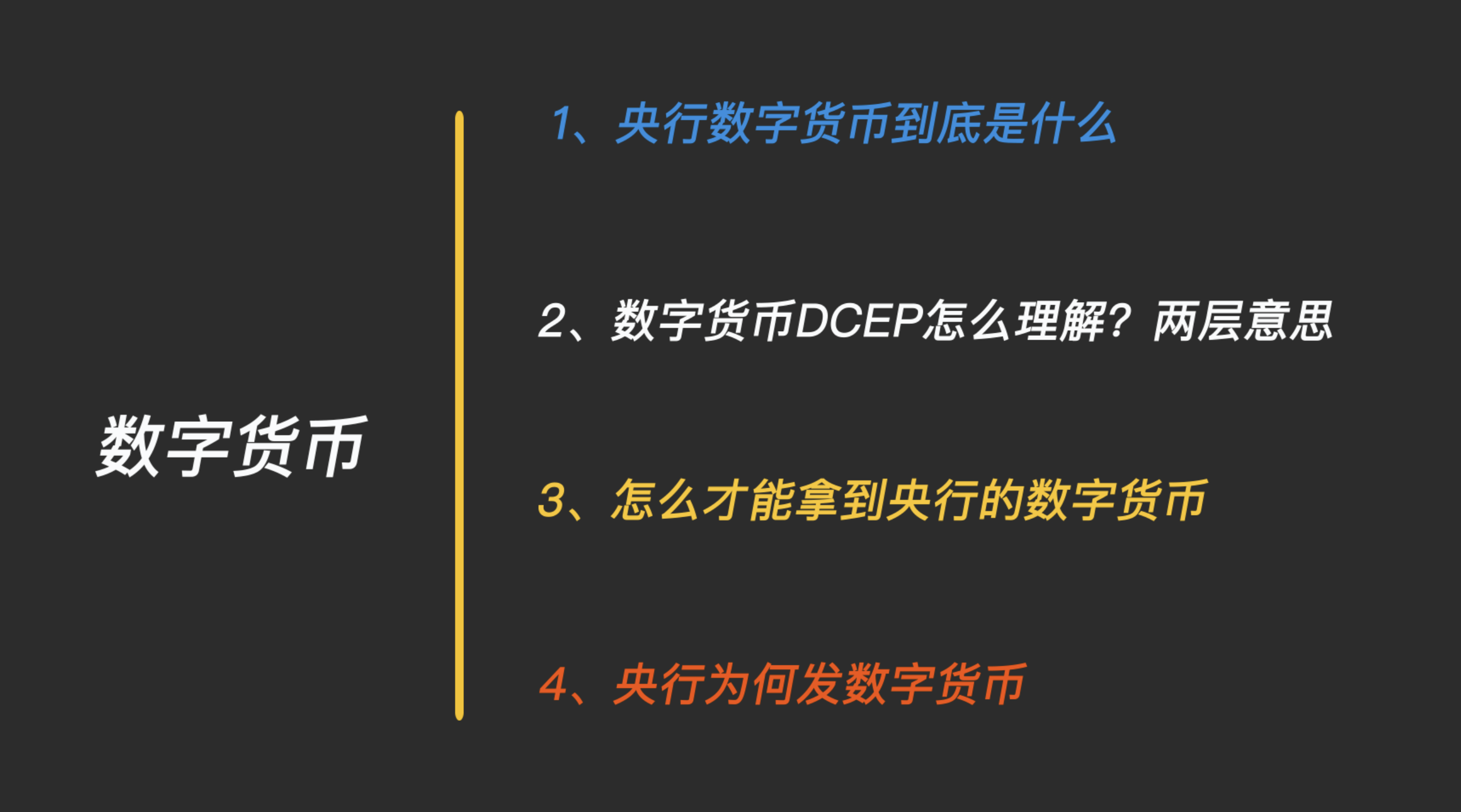 数字货币

1、央行数字货币到底是什么

2、数字货币DCEP怎么理解？两层意思

3、怎么才能拿到央行的数字货币

4、央行为何发数字货币